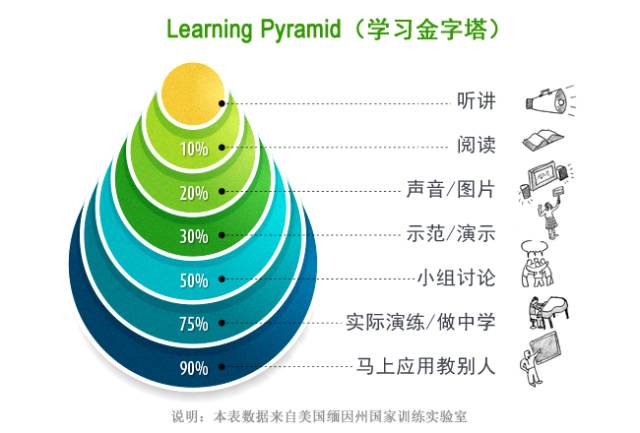 Learning Pyramid（学习金字塔）

听讲
10% 阅读
20% 声音/图片
30% 示范/演示
50% 小组讨论
75% 实际演练/做中学
90% 马上应用教别人

说明：本表数据来自美国缅因州国家训练实验室